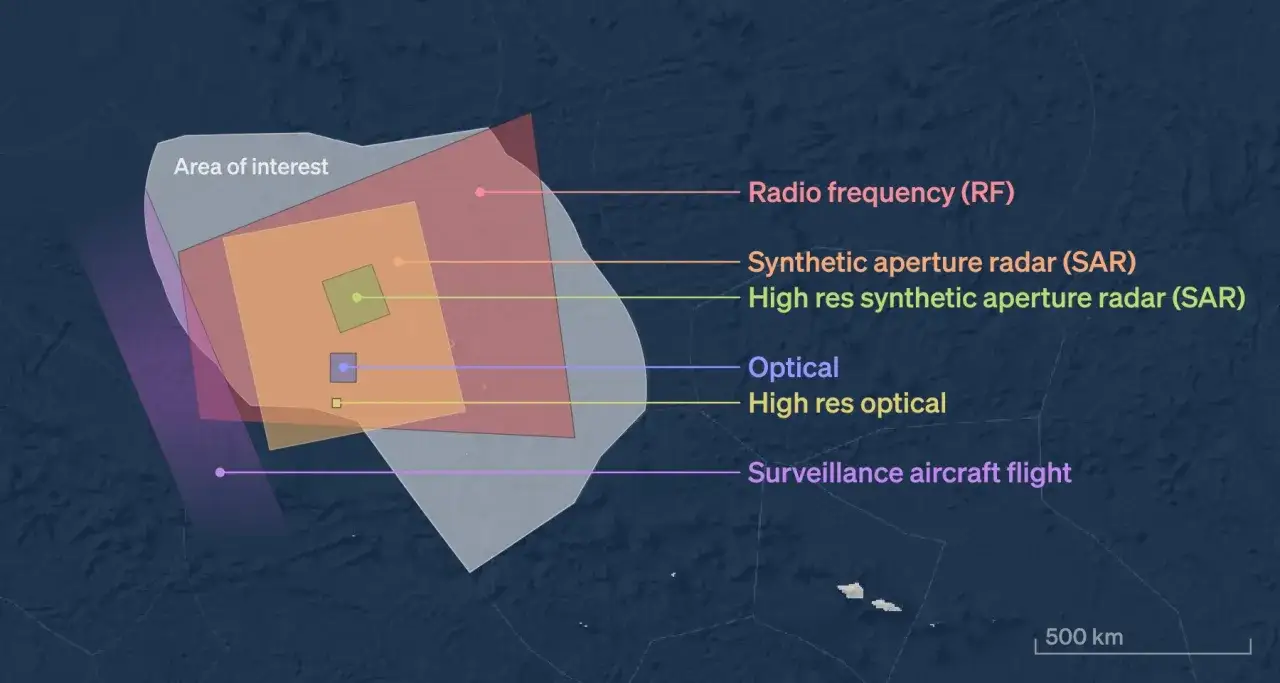 Area of interest

Radio frequency (RF)

Synthetic aperture radar (SAR)

High res synthetic aperture radar (SAR)

Optical

High res optical

Surveillance aircraft flight

500 km